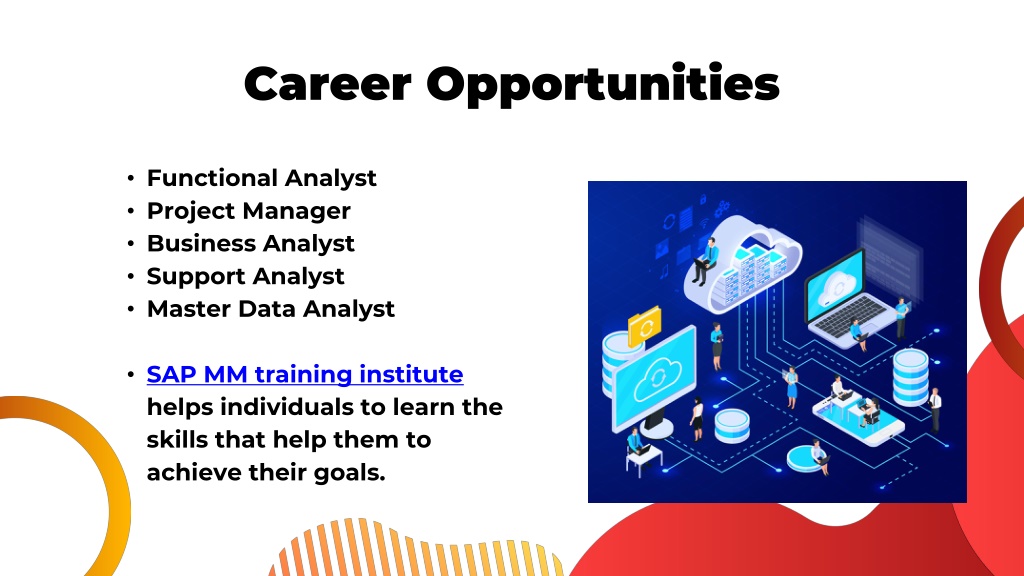 Career Opportunities

• Functional Analyst
• Project Manager
• Business Analyst
• Support Analyst
• Master Data Analyst

• SAP MM training institute helps individuals to learn the skills that help them to achieve their goals.